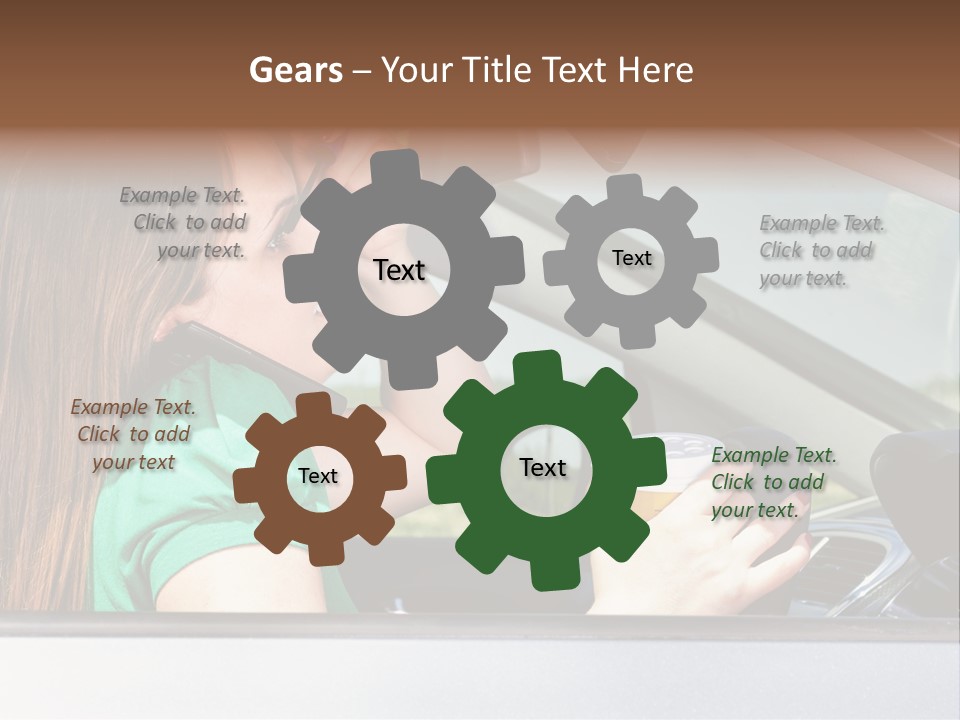 Gears – Your Title Text Here

Example Text. Click to add your text.

Text

Text

Example Text. Click to add your text.

Example Text. Click to add your text

Text

Text

Example Text. Click to add your text.